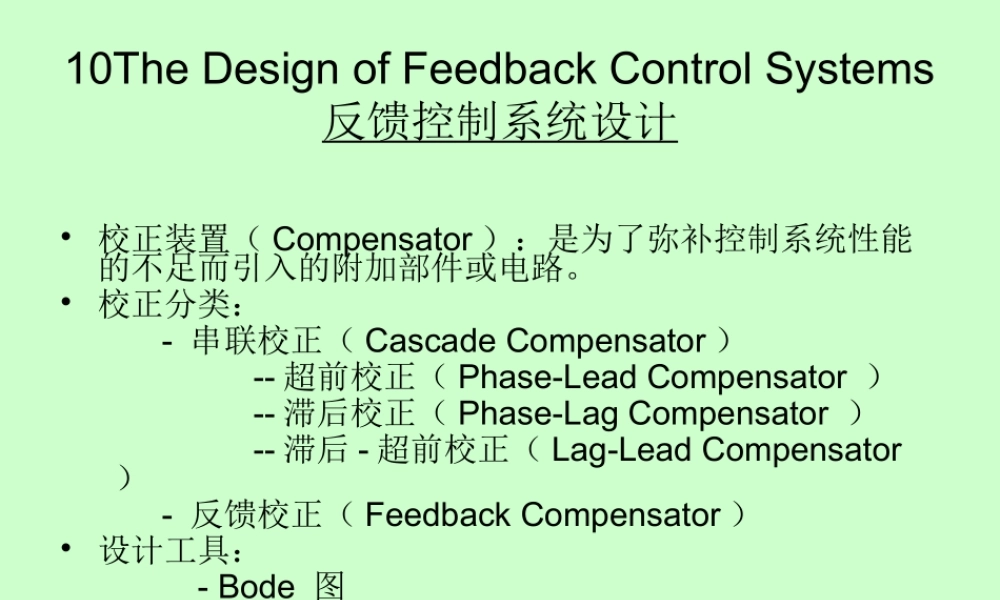 10The Design of Feedback Control Systems
反馈控制系统设计

• 校正装置（ Compensator ）：是为了弥补控制系统性能的不足而引入的附加部件或电路。
• 校正分类：
- 串联校正（ Cascade Compensator ）
-- 超前校正（ Phase-Lead Compensator ）
-- 滞后校正（ Phase-Lag Compensator ）
-- 滞后 - 超前校正（ Lag-Lead Compensator ）
- 反馈校正（ Feedback Compensator ）
• 设计工具：
- Bode 图